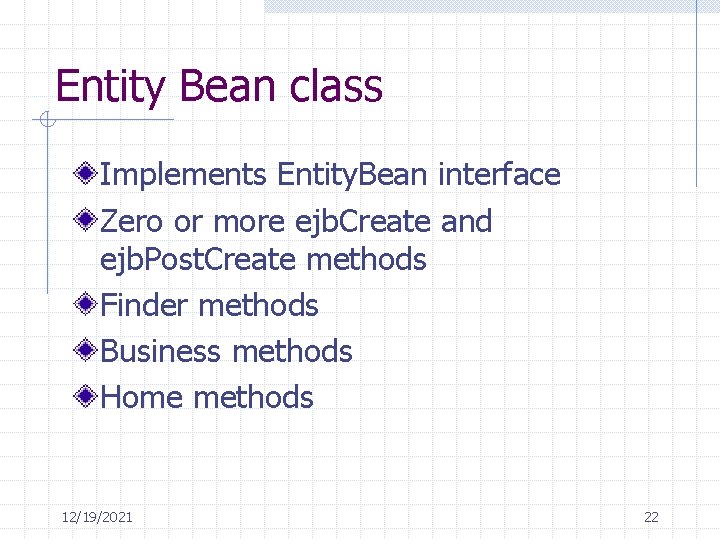 Entity Bean class

Implements EntityBean interface

Zero or more ejbCreate and ejbPostCreate methods

Finder methods

Business methods

Home methods

12/19/2021

22